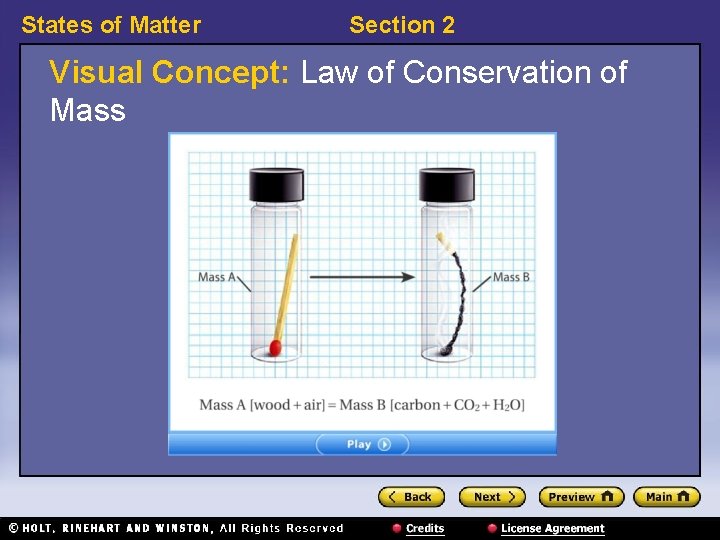 States of Matter Section 2

Visual Concept: Law of Conservation of Mass

Mass A

Mass B

Mass A [wood + air] = Mass B [carbon + $CO_2$ + $H_2O$]

Play

Back Next Preview Main

© HOLT, RINEHART AND WINSTON, All Rights Reserved Credits License Agreement